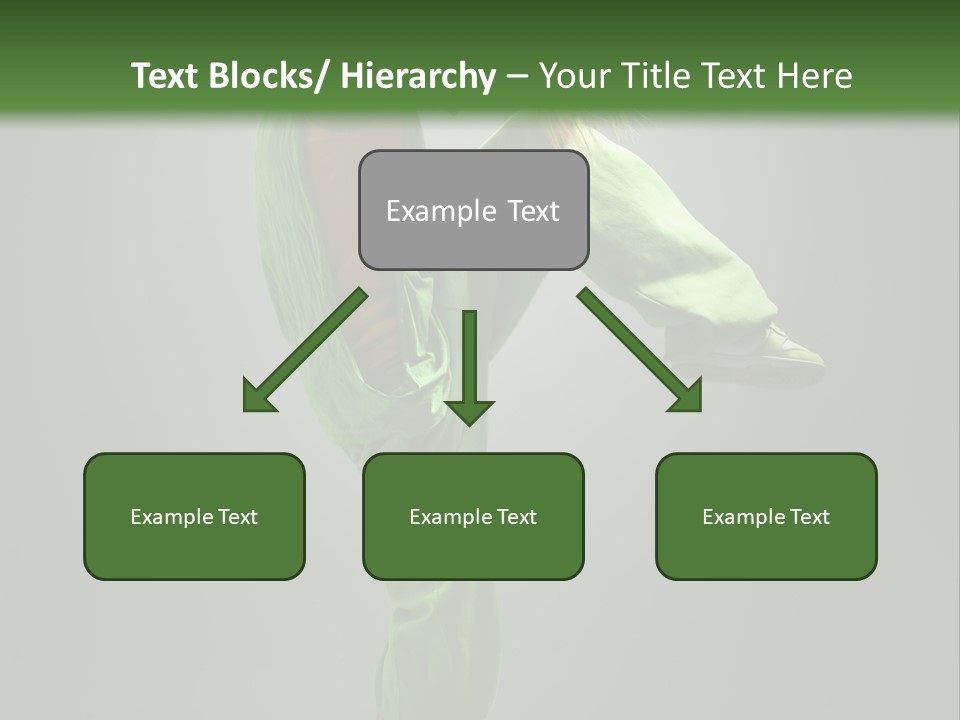 Text Blocks/ Hierarchy – Your Title Text Here

Example Text

Example Text

Example Text

Example Text